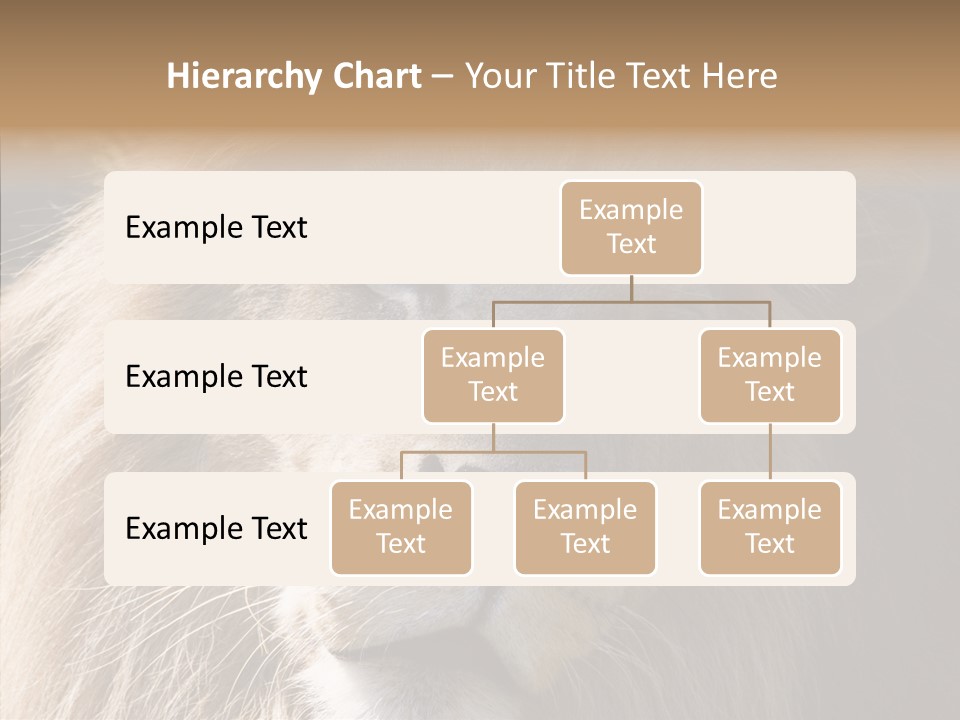 Hierarchy Chart – Your Title Text Here

Example Text

Example Text

Example Text

Example Text

Example Text

Example Text

Example Text

Example Text

Example Text